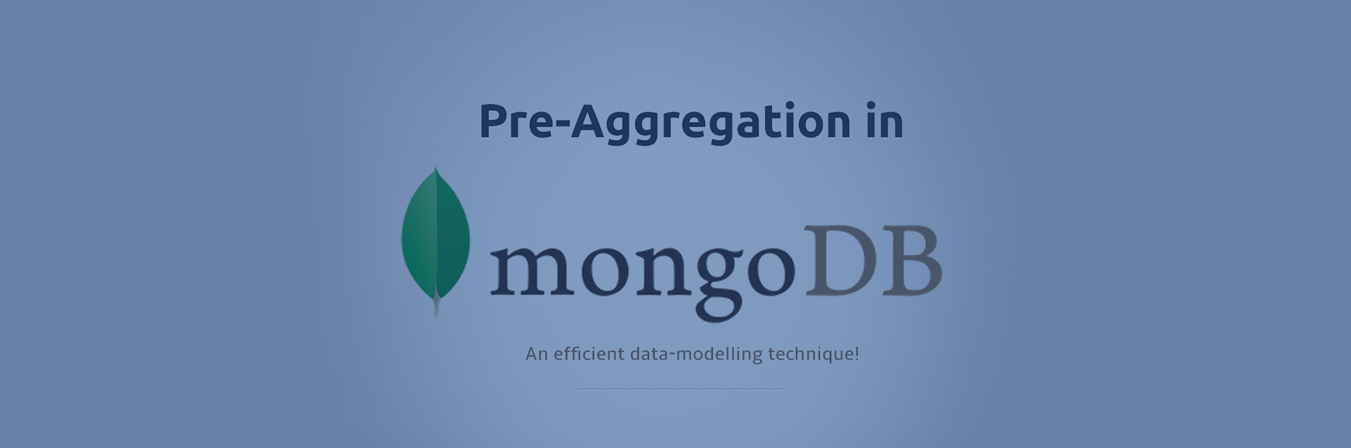 Pre-Aggregation in

mongoDB

An efficient data-modelling technique!